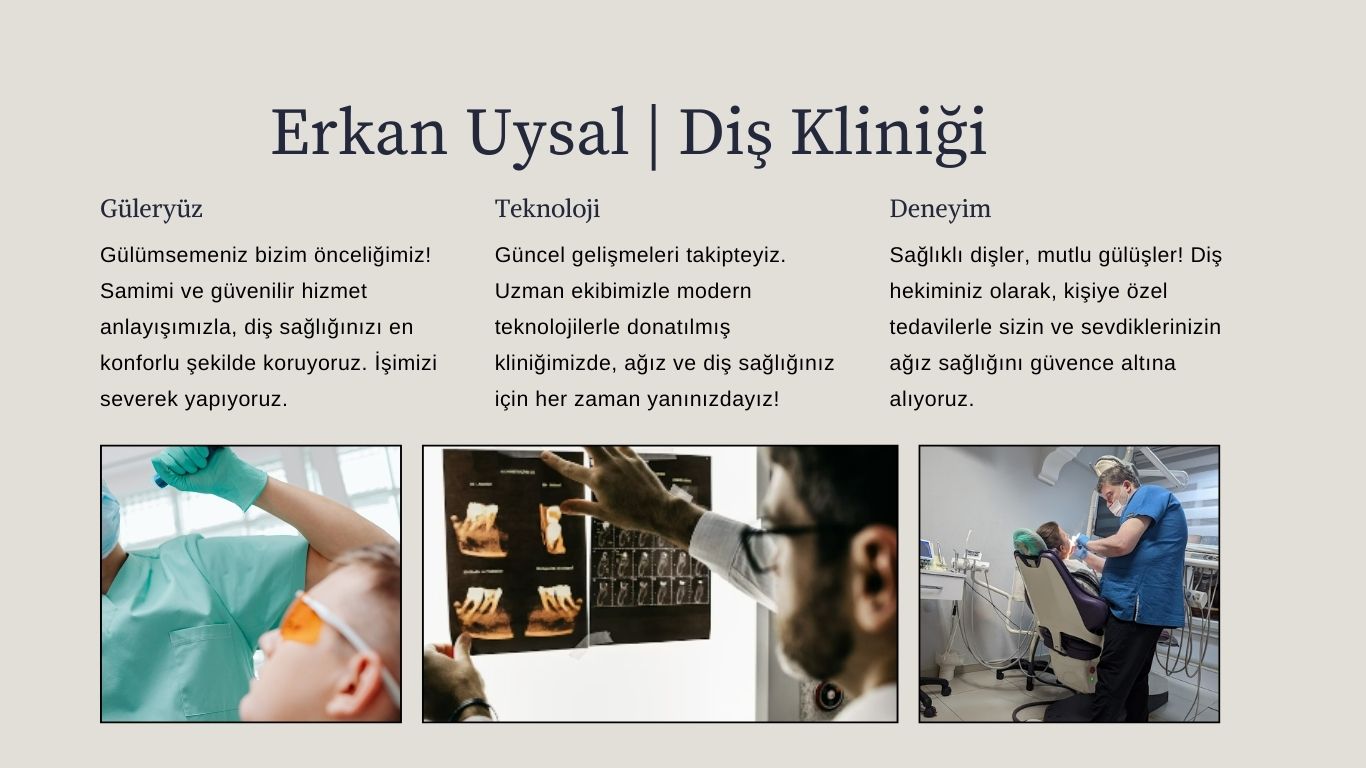 Erkan Uysal | Diş Kliniği

Güleryüz

Gülümsemeniz bizim önceliğimiz! Samimi ve güvenilir hizmet anlayışımızla, diş sağlığınızı en konforlu şekilde koruyoruz. İşimizi severek yapıyoruz.

Teknoloji

Güncel gelişmeleri takipteyiz. Uzman ekibimizle modern teknolojilerle donatılmış kliniğimizde, ağız ve diş sağlığınız için her zaman yanınızdayız!

Deneyim

Sağlıklı dişler, mutlu gülüşler! Diş hekiminiz olarak, kişiye özel tedavilerle sizin ve sevdiklerinizin ağız sağlığını güvence altına alıyoruz.